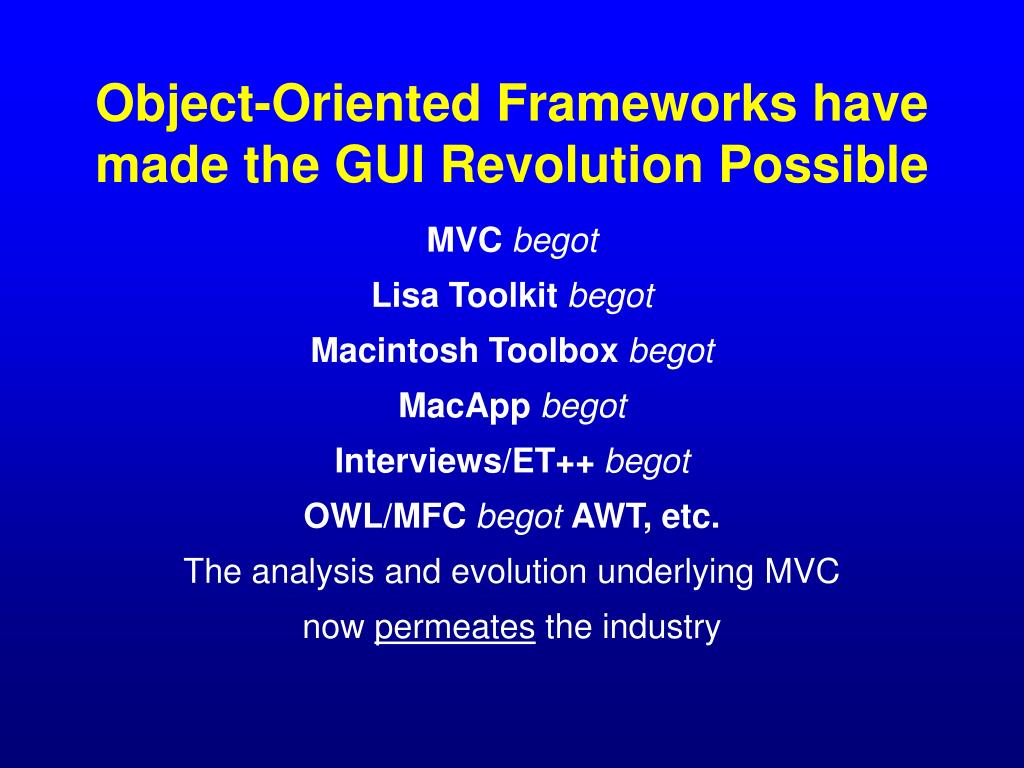 Object-Oriented Frameworks have made the GUI Revolution Possible

MVC begot

Lisa Toolkit begot

Macintosh Toolbox begot

MacApp begot

Interviews/ET++ begot

OWL/MFC begot AWT, etc.

The analysis and evolution underlying MVC now permeates the industry